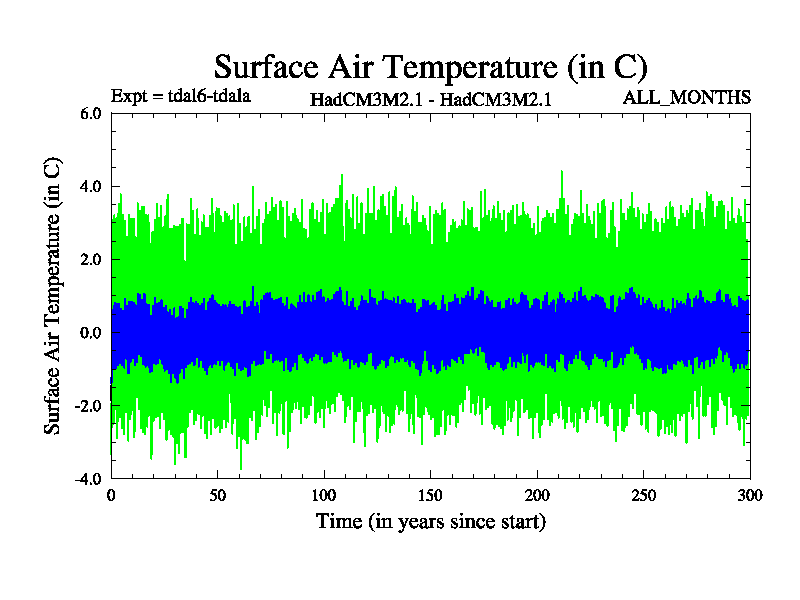 Surface Air Temperature (in C)

Expt = tdal6-tdala

HadCM3M2.1 - HadCM3M2.1

ALL_MONTHS

Surface Air Temperature (in C)

6.0

4.0

2.0

0.0

-2.0

-4.0

0

50

100

150

200

250

300

Time (in years since start)